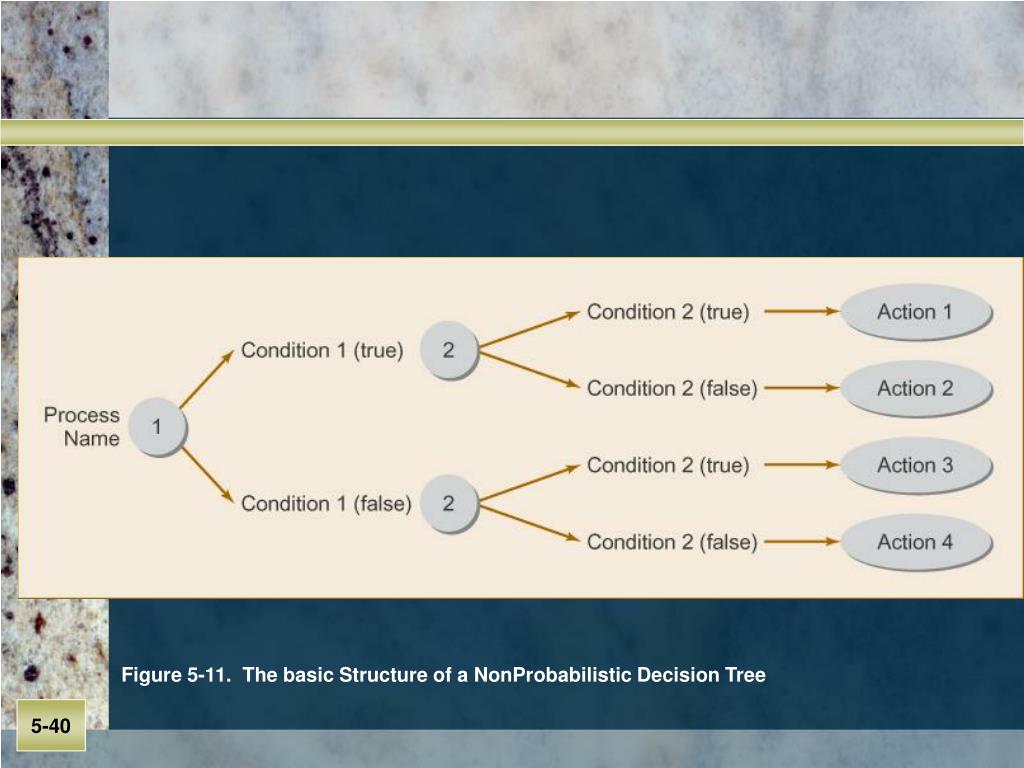 Process Name

1

Condition 1 (true)

2

Condition 2 (true)

Action 1

Condition 2 (false)

Action 2

Condition 1 (false)

2

Condition 2 (true)

Action 3

Condition 2 (false)

Action 4

Figure 5-11. The basic Structure of a NonProbabilistic Decision Tree

5-40